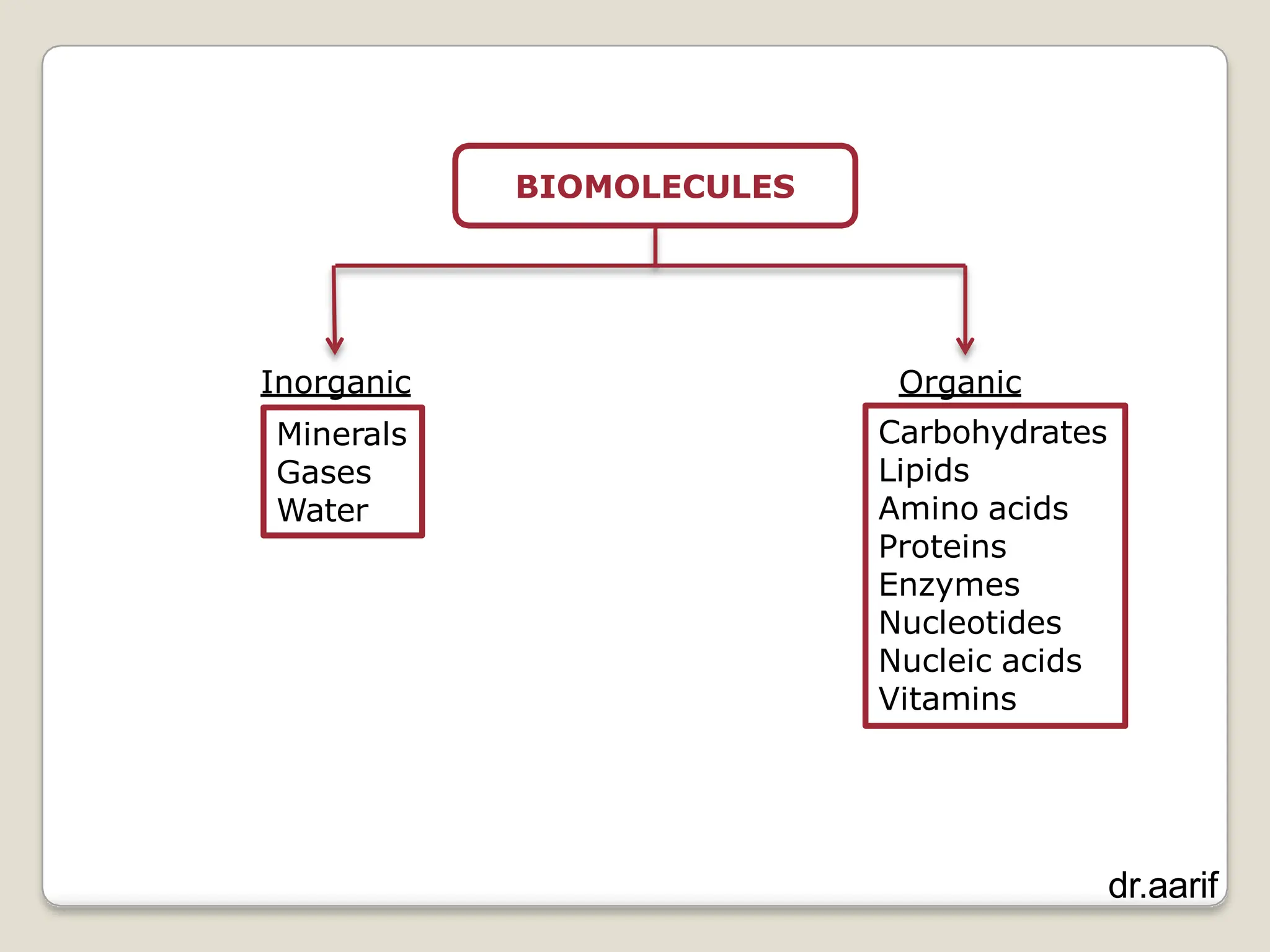 BIOMOLECULES

Inorganic

Minerals
Gases
Water

Organic

Carbohydrates
Lipids
Amino acids
Proteins
Enzymes
Nucleotides
Nucleic acids
Vitamins

dr.aarif